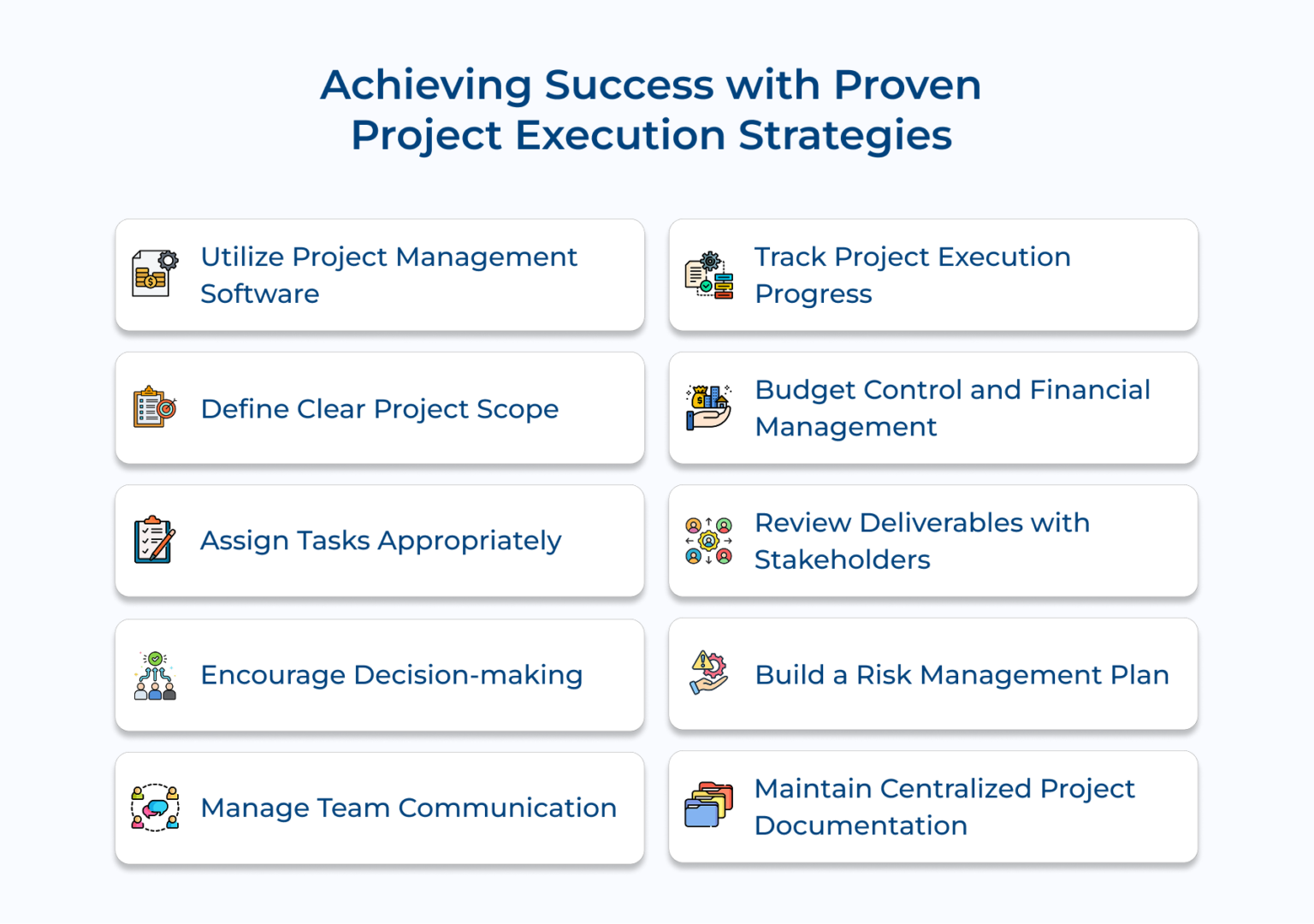 Achieving Success with Proven Project Execution Strategies

Utilize Project Management Software

Define Clear Project Scope

Assign Tasks Appropriately

Encourage Decision-making

Manage Team Communication

Track Project Execution Progress

Budget Control and Financial Management

Review Deliverables with Stakeholders

Build a Risk Management Plan

Maintain Centralized Project Documentation